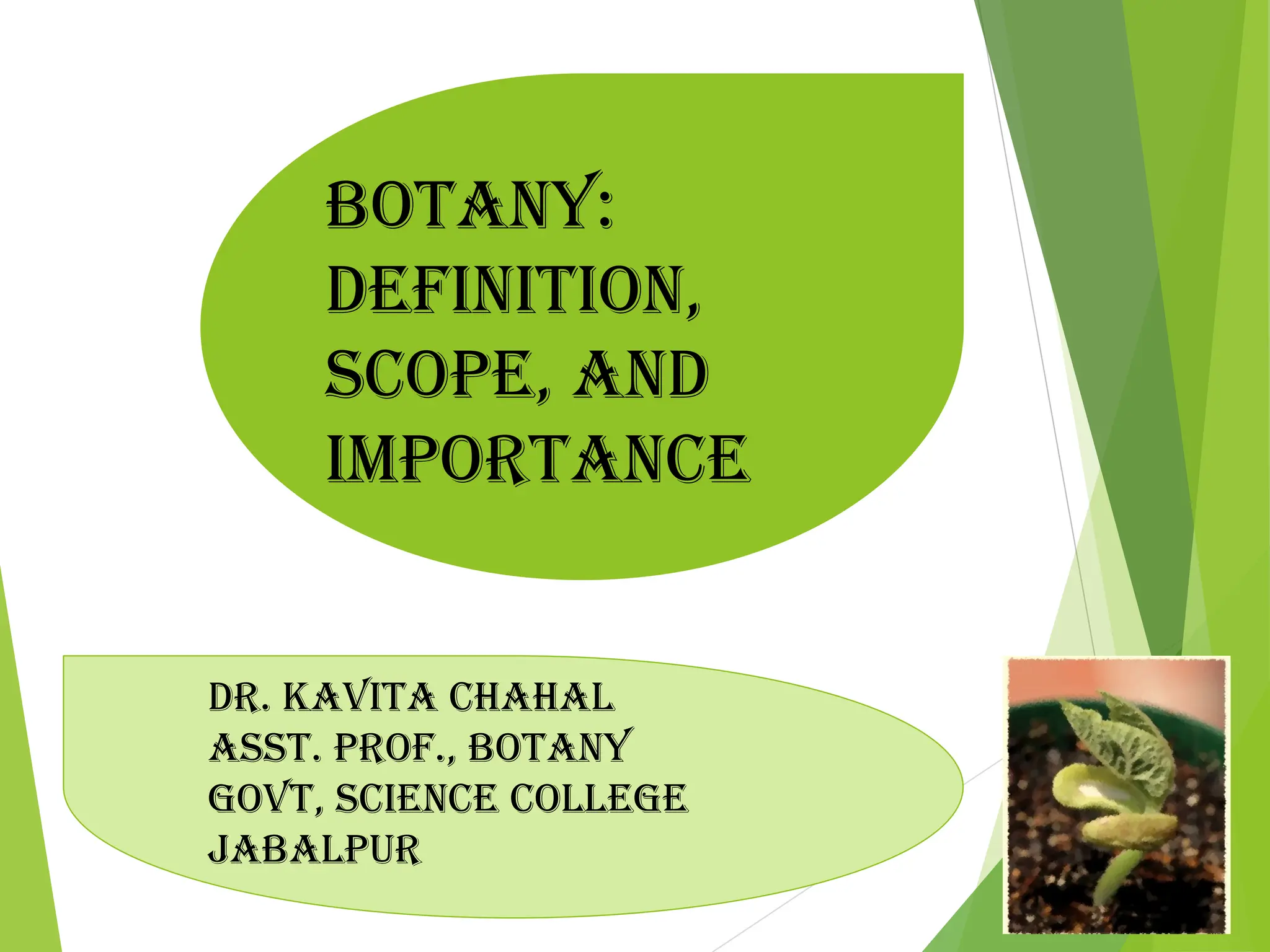 BOTANY: DEFINITION, SCOPE, AND IMPORTANCE

DR. KAVITA CHAHAL
ASST. PROF., BOTANY
GOVT, SCIENCE COLLEGE
JABALPUR